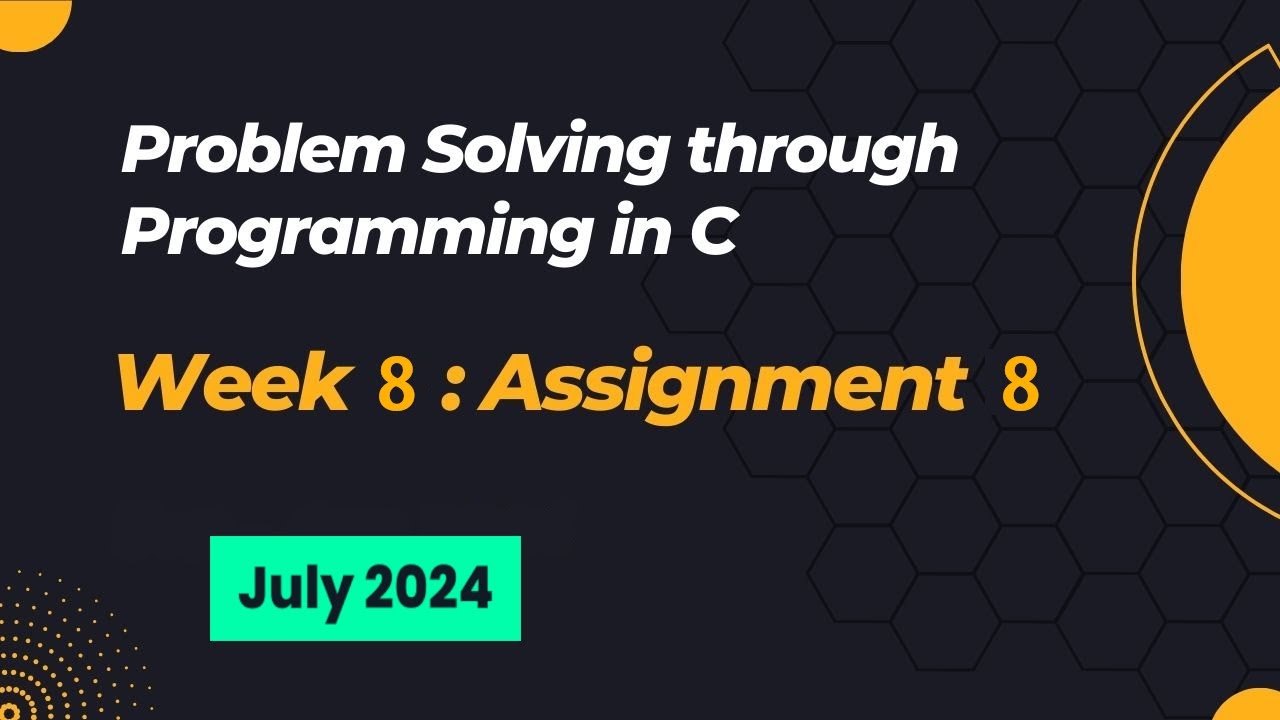 Problem Solving through Programming in C

Week 8 : Assignment 8

July 2024